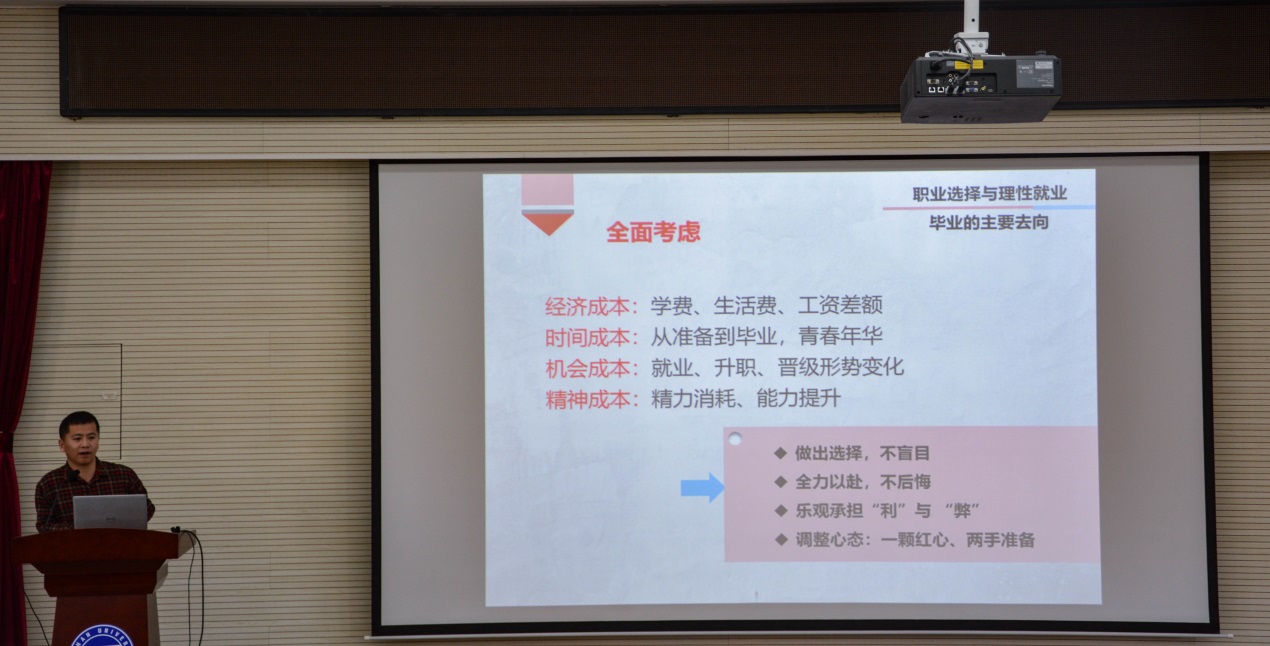 职业选择与理性就业
毕业的主要去向

全面考虑

经济成本：学费、生活费、工资差额
时间成本：从准备到毕业，青春年华
机会成本：就业、升职、晋级形势变化
精神成本：精力消耗、能力提升

◆ 做出选择，不盲目
◆ 全力以赴，不后悔
◆ 乐观承担“利”与“弊”
◆ 调整心态：一颗红心、两手准备